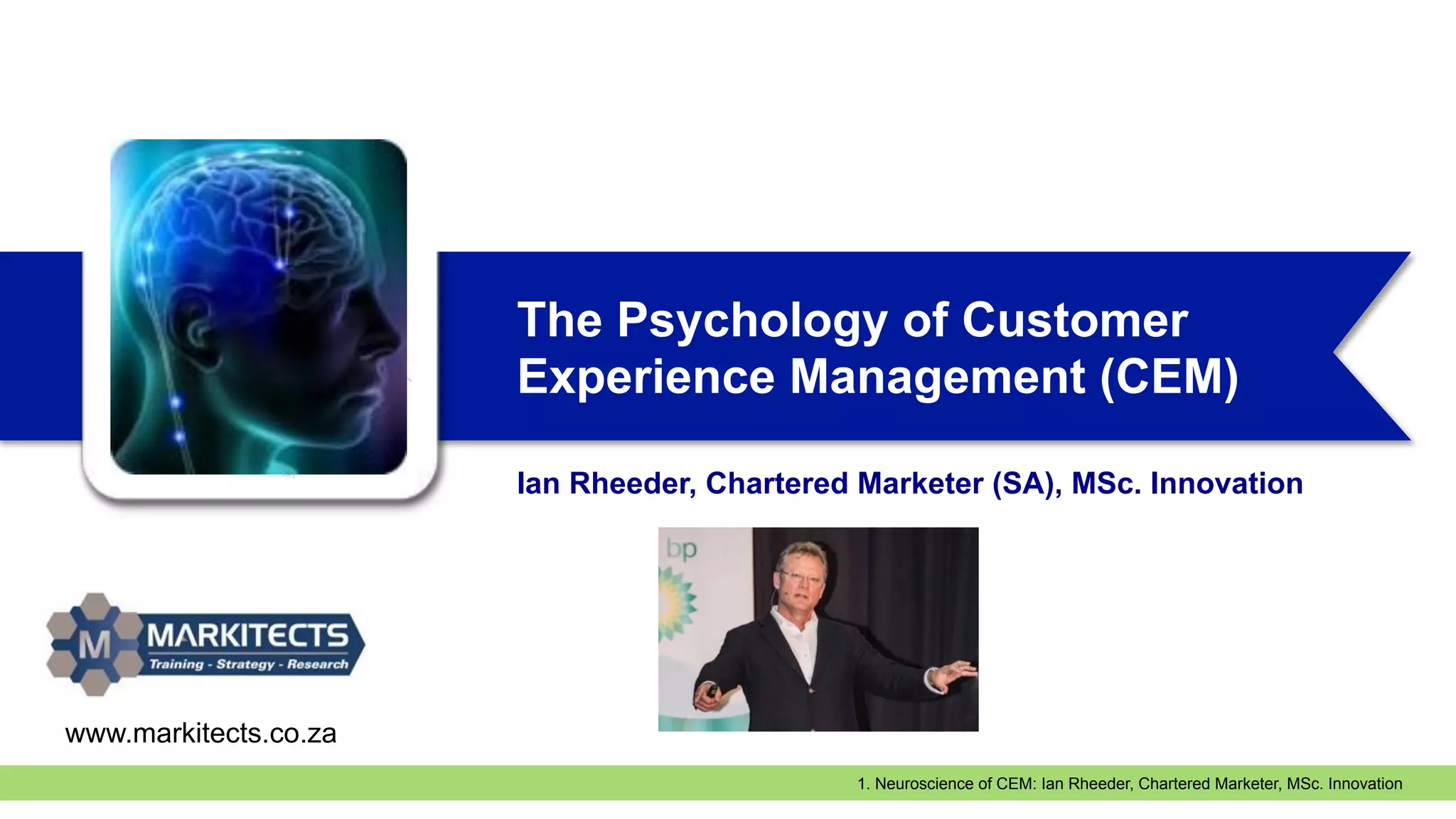 The Psychology of Customer Experience Management (CEM)

Ian Rheeder, Chartered Marketer (SA), MSc. Innovation

bp

M MARKITECTS
Training - Strategy - Research

www.markitects.co.za

1. Neuroscience of CEM: Ian Rheeder, Chartered Marketer, MSc. Innovation